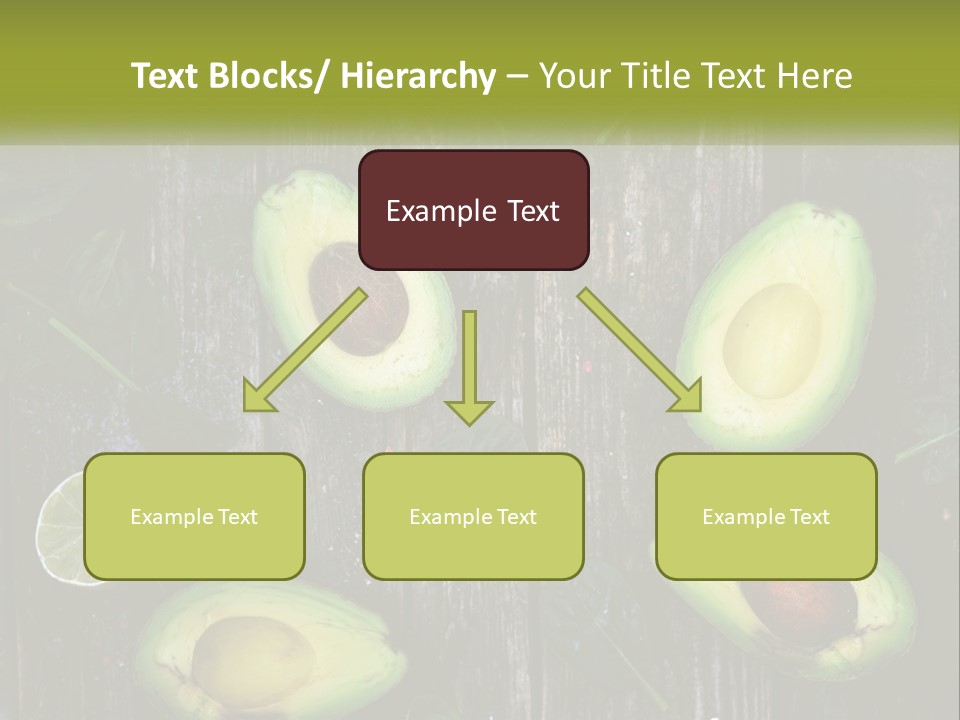 Text Blocks/ Hierarchy – Your Title Text Here

Example Text

Example Text

Example Text

Example Text